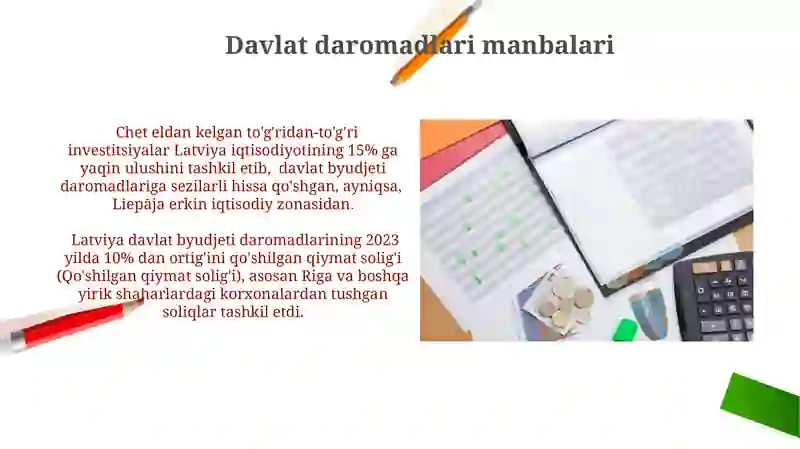 Davlat daromadlari manbalari

Chet eldan kelgan to'g'ridan-to'g'ri investitsiyalar Latviya iqtisodiyotining 15% ga yaqin ulushini tashkil etib, davlat byudjeti daromadlariga sezilarli hissa qo'shgan, ayniqsa, Liepāja erkin iqtisodiy zonasidan.

Latviya davlat byudjeti daromadlarining 2023 yilda 10% dan ortig'ini qo'shilgan qiymat solig'i (Qo'shilgan qiymat solig'i), asosan Riga va boshqa yirik shaharlardagi korxonalardan tushgan soliqlar tashkil etdi.